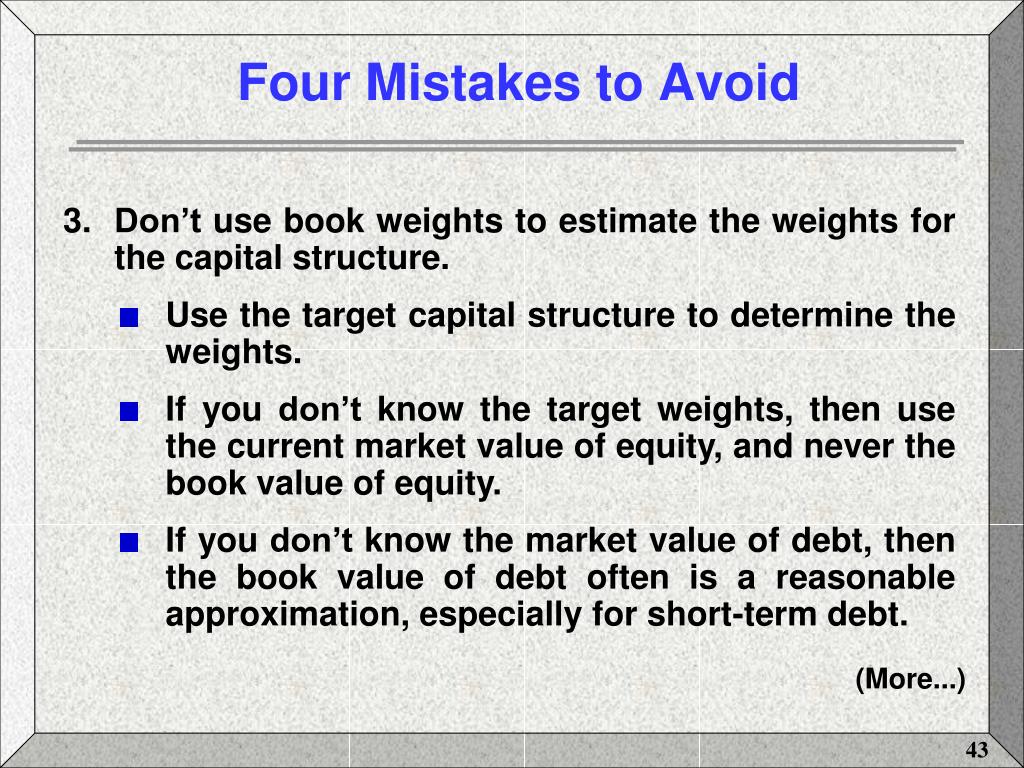 Four Mistakes to Avoid

3. Don’t use book weights to estimate the weights for the capital structure.

Use the target capital structure to determine the weights.

If you don’t know the target weights, then use the current market value of equity, and never the book value of equity.

If you don’t know the market value of debt, then the book value of debt often is a reasonable approximation, especially for short-term debt.

(More...)

43